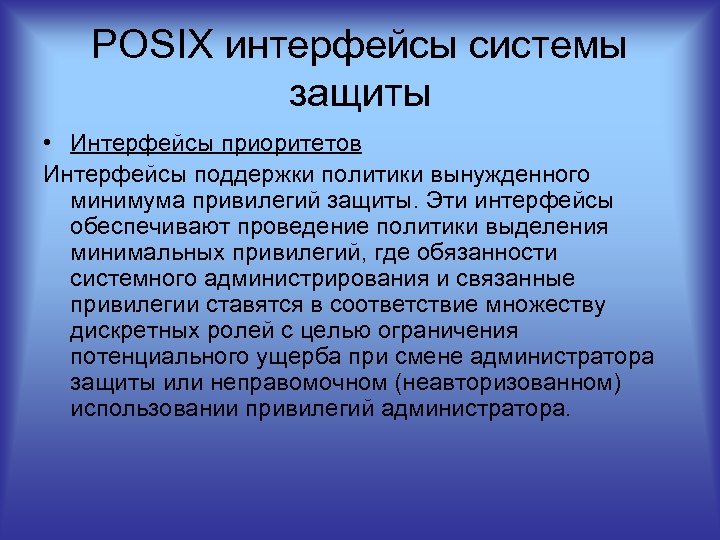 POSIX интерфейсы системы защиты

• Интерфейсы приоритетов

Интерфейсы поддержки политики вынужденного минимума привилегий защиты. Эти интерфейсы обеспечивают проведение политики выделения минимальных привилегий, где обязанности системного администрирования и связанные привилегии ставятся в соответствие множеству дискретных ролей с целью ограничения потенциального ущерба при смене администратора защиты или неправомочном (неавторизованном) использовании привилегий администратора.